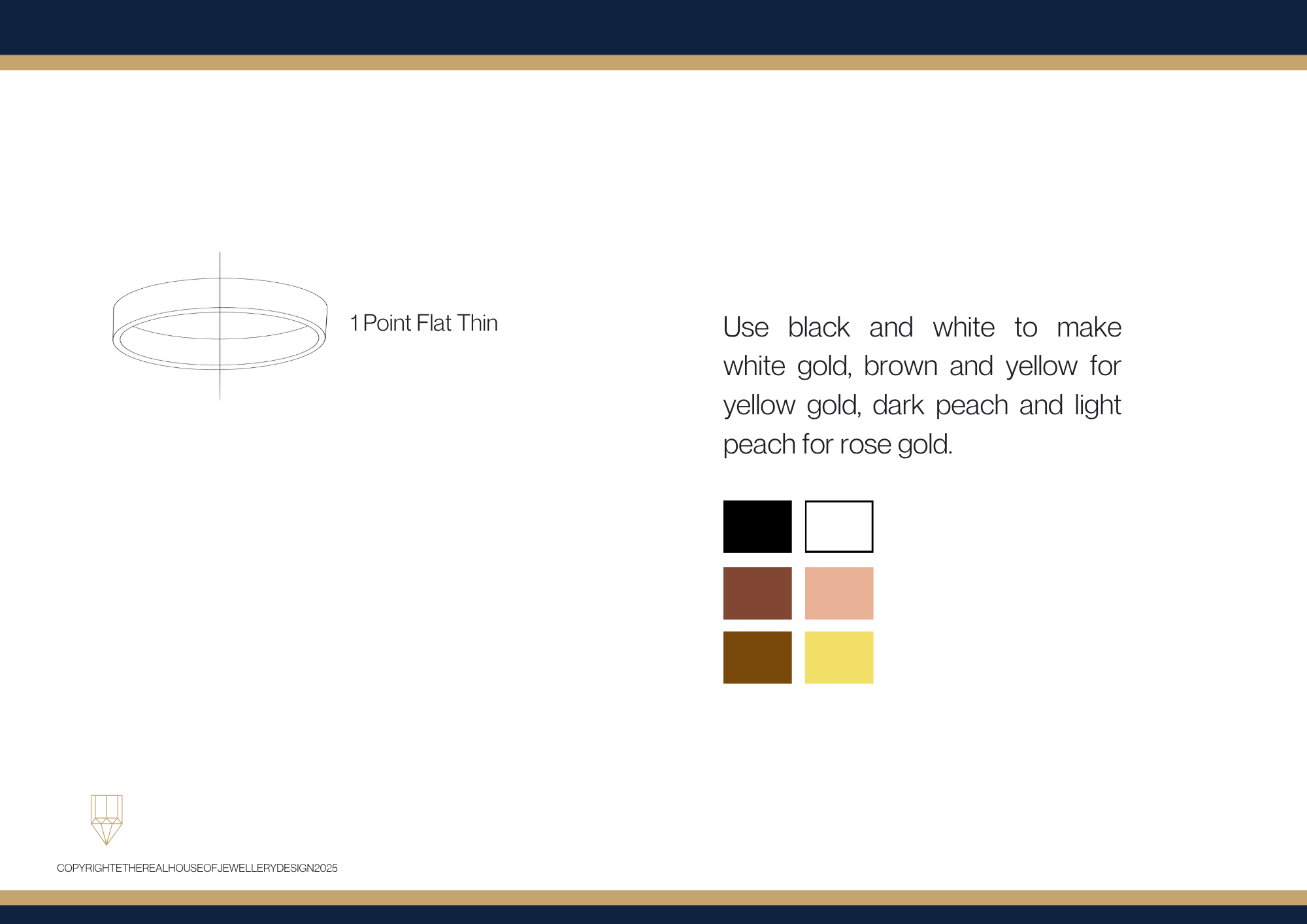 1 Point Flat Thin

Use black and white to make white gold, brown and yellow for yellow gold, dark peach and light peach for rose gold.

COPYRIGHTETHEREALHOUSEOFJEWELLERYDESIGN2025